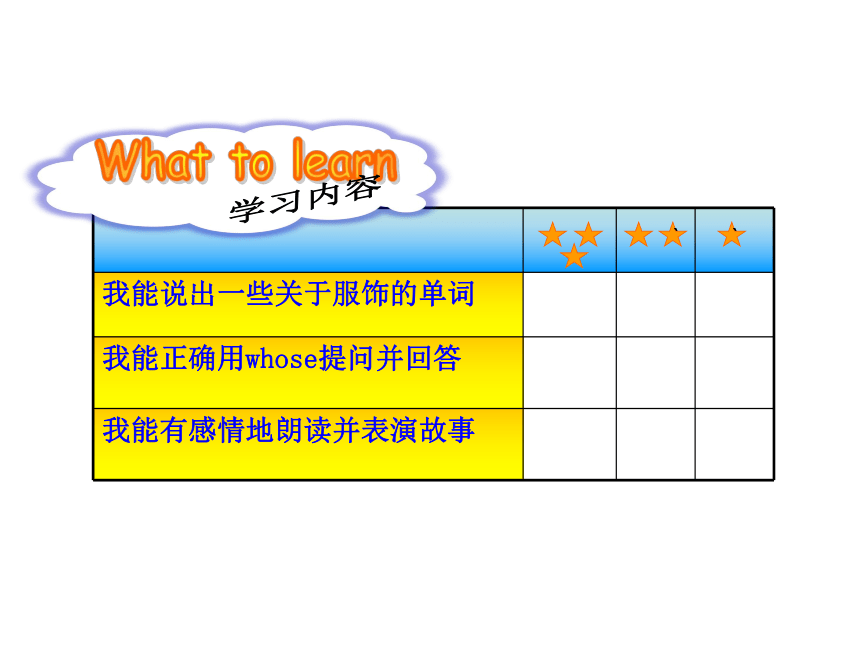 What to learn
学习内容

| | ★★★ | ★★ | ★ |
|---|---|---|---|
| 我能说出一些关于服饰的单词 | | | |
| 我能正确用whose提问并回答 | | | |
| 我能有感情地朗读并表演故事 | | | |